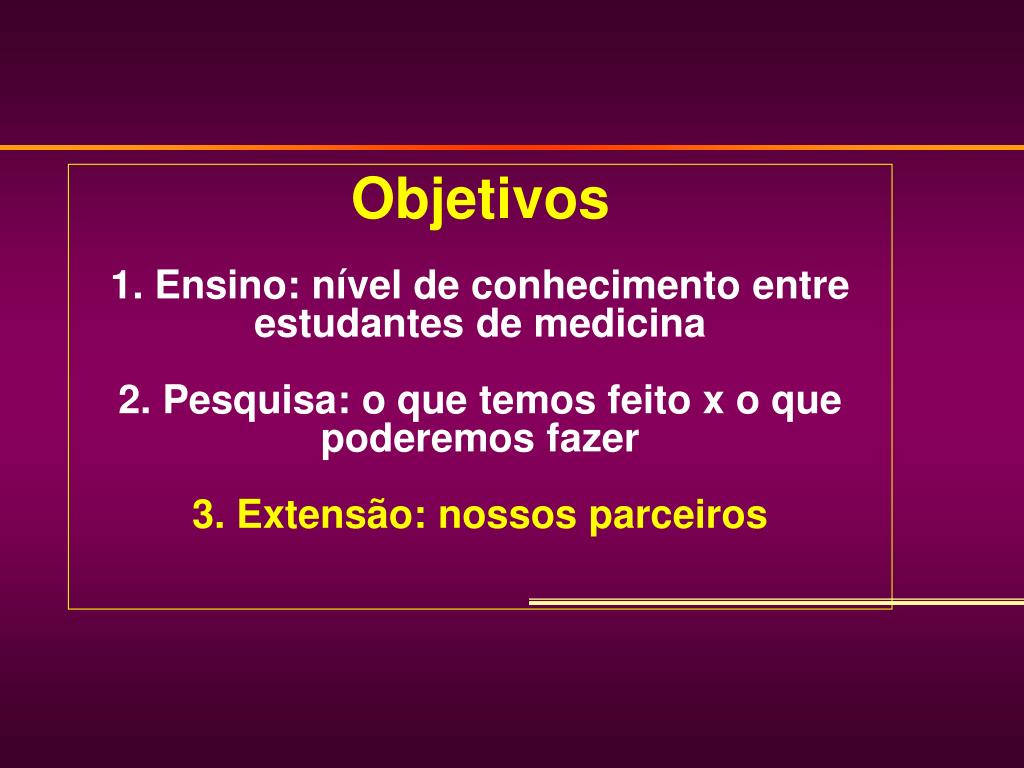 Objetivos

1. Ensino: nível de conhecimento entre estudantes de medicina

2. Pesquisa: o que temos feito x o que poderemos fazer

3. Extensão: nossos parceiros